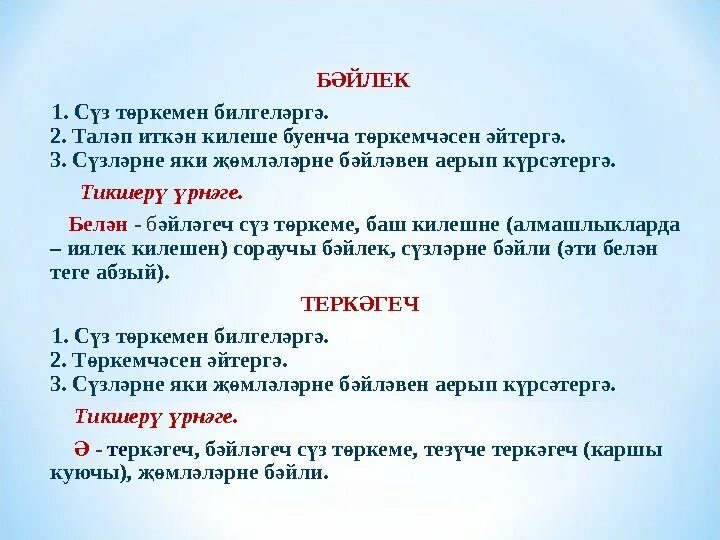 БӘЙЛЕК

1. Сүз төркемен билгеләргә.
2. Таләп иткән килеше буенча төркемчәсен әйтергә.
3. Сүзләрне яки җөмләләрне бәйләвен аерып күрсәтергә.

Тикшерү үрнәге.

Белән - бәйләгеч сүз төркеме, баш килешне (алмашлыкларда – иялек килешен) сораучы бәйлек, сүзләрне бәйли (әти белән теге абзый).

ТЕРКӘГЕЧ

1. Сүз төркемен билгеләргә.
2. Төркемчәсен әйтергә.
3. Сүзләрне яки җөмләләрне бәйләвен аерып күрсәтергә.

Тикшерү үрнәге.

Ә - теркәгеч, бәйләгеч сүз төркеме, тезүче теркәгеч (каршы куючы), җөмләләрне бәйли.